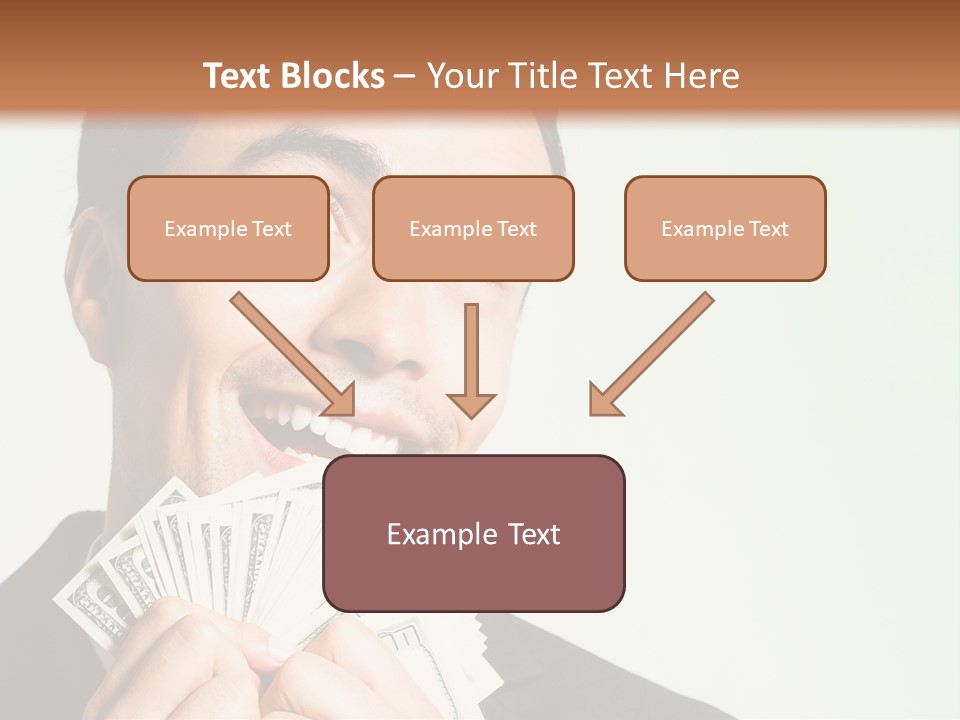 Text Blocks – Your Title Text Here

Example Text

Example Text

Example Text

Example Text